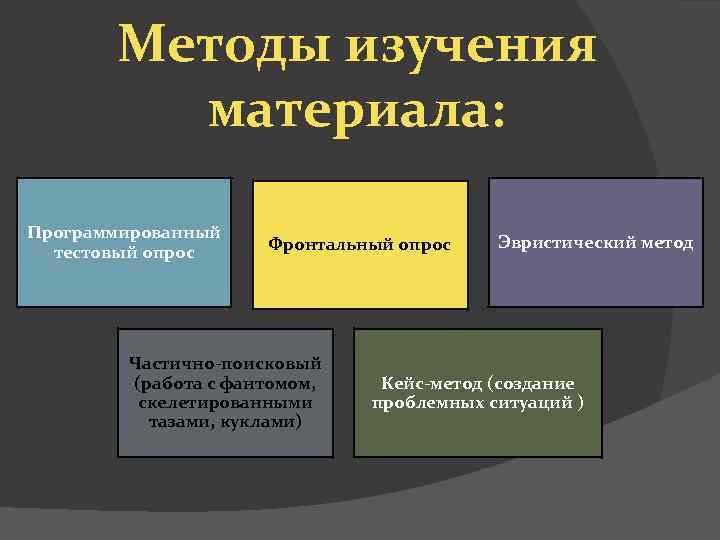 Методы изучения материала:

Программированный тестовый опрос

Фронтальный опрос

Эвристический метод

Частично-поисковый (работа с фантомом, скелетированными тазами, куклами)

Кейс-метод (создание проблемных ситуаций )